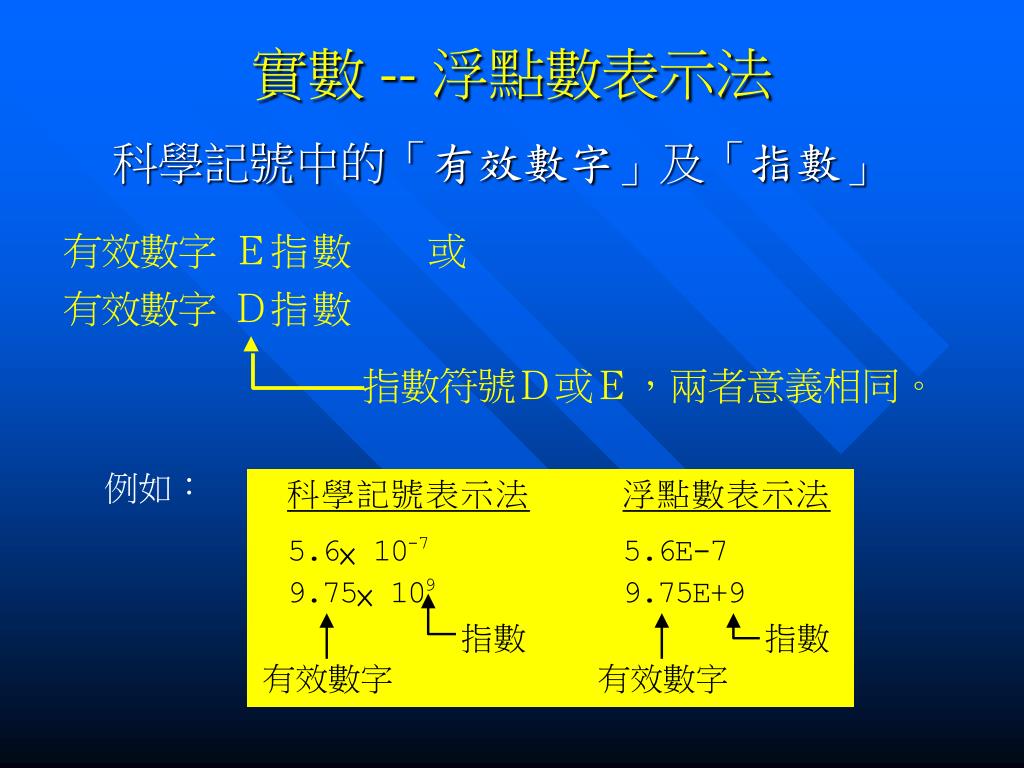 實數 -- 浮點數表示法

科學記號中的「有效數字」及「指數」

有效數字 E指數 或
有效數字 D指數

指數符號D或E，兩者意義相同。

例如：

科學記號表示法

$5.6 \times 10^{-7}$
$9.75 \times 10^{9}$

指數
有效數字

浮點數表示法

5.6E-7
9.75E+9

指數
有效數字